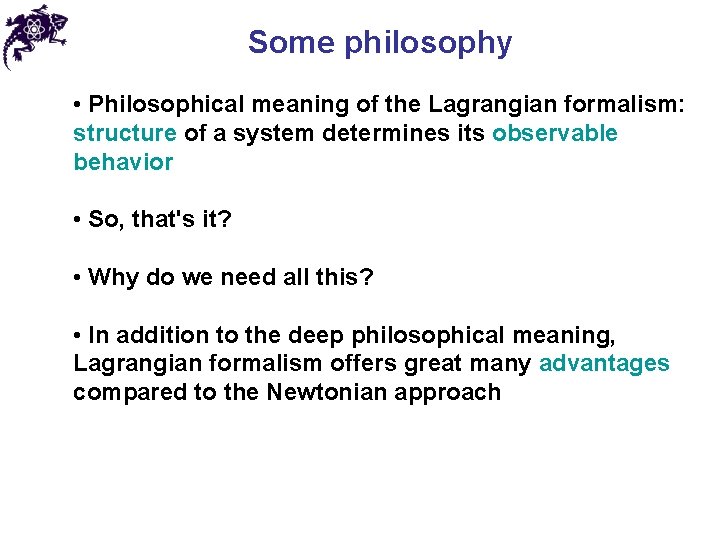 Some philosophy

• Philosophical meaning of the Lagrangian formalism: structure of a system determines its observable behavior

• So, that's it?

• Why do we need all this?

• In addition to the deep philosophical meaning, Lagrangian formalism offers great many advantages compared to the Newtonian approach